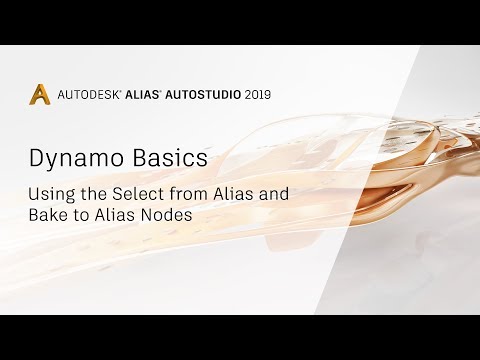 AUTODESK® ALIAS® AUTOSTUDIO 2019

Dynamo Basics

Using the Select from Alias and Bake to Alias Nodes